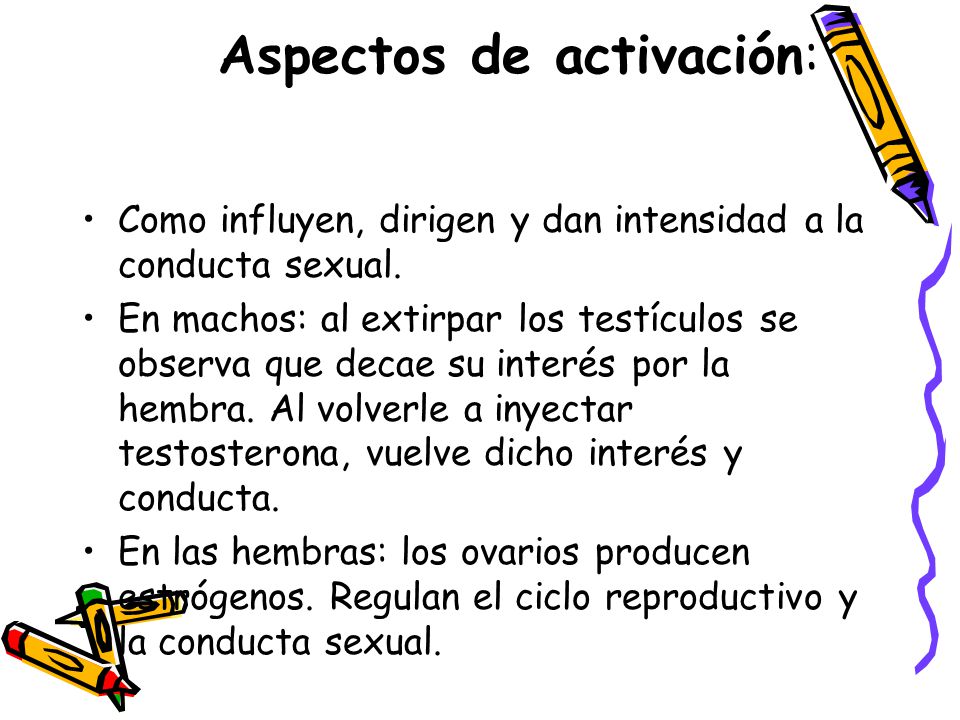 Aspectos de activación:

• Como influyen, dirigen y dan intensidad a la conducta sexual.

• En machos: al extirpar los testículos se observa que decae su interés por la hembra. Al volverle a inyectar testosterona, vuelve dicho interés y conducta.

• En las hembras: los ovarios producen estrógenos. Regulan el ciclo reproductivo y la conducta sexual.